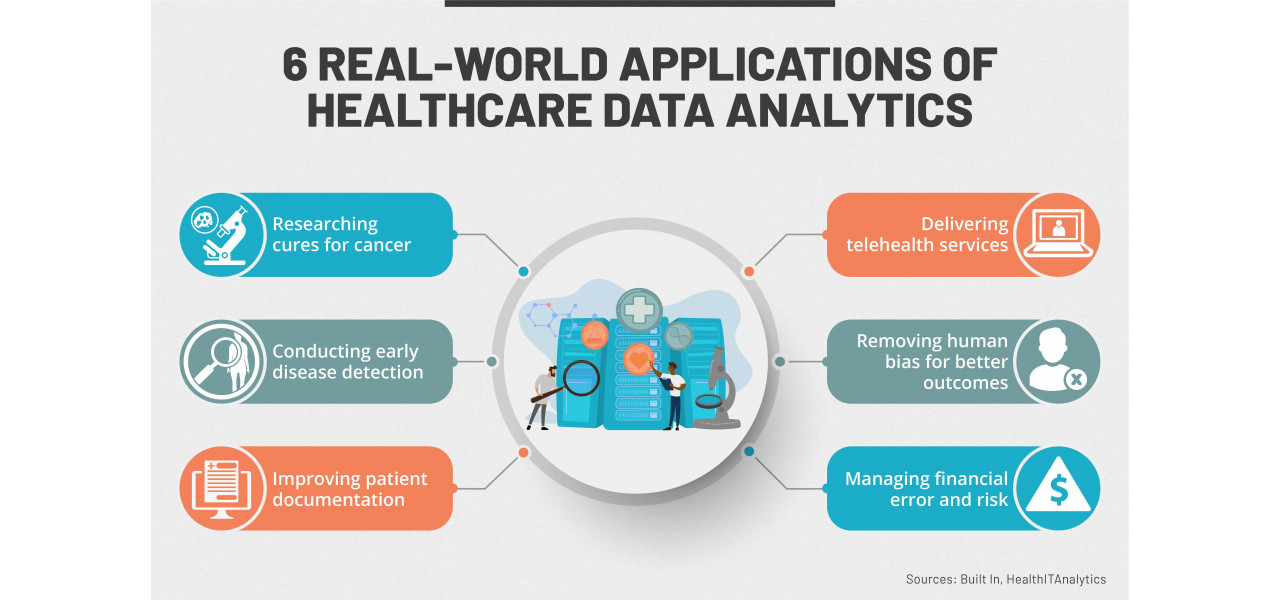 6 REAL-WORLD APPLICATIONS OF HEALTHCARE DATA ANALYTICS

Researching cures for cancer

Conducting early disease detection

Improving patient documentation

Delivering telehealth services

Removing human bias for better outcomes

Managing financial error and risk

$

Sources: Built In, HealthITAnalytics